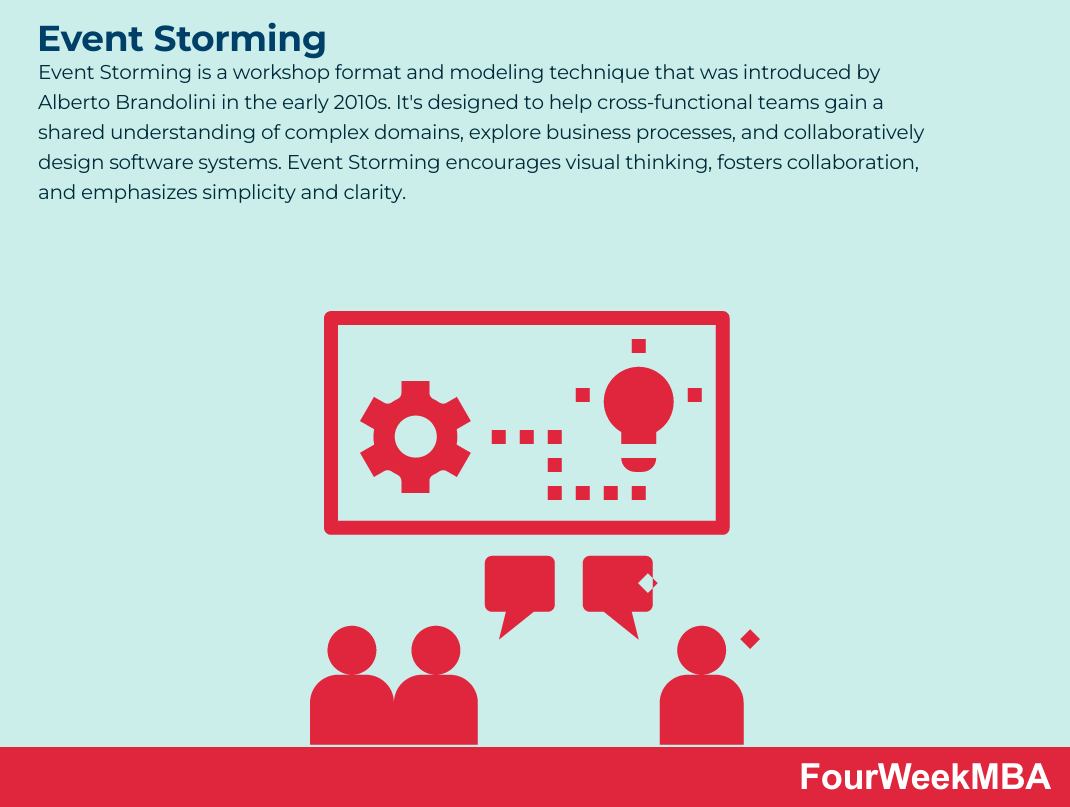 Event Storming

Event Storming is a workshop format and modeling technique that was introduced by Alberto Brandolini in the early 2010s. It's designed to help cross-functional teams gain a shared understanding of complex domains, explore business processes, and collaboratively design software systems. Event Storming encourages visual thinking, fosters collaboration, and emphasizes simplicity and clarity.

FourWeekMBA